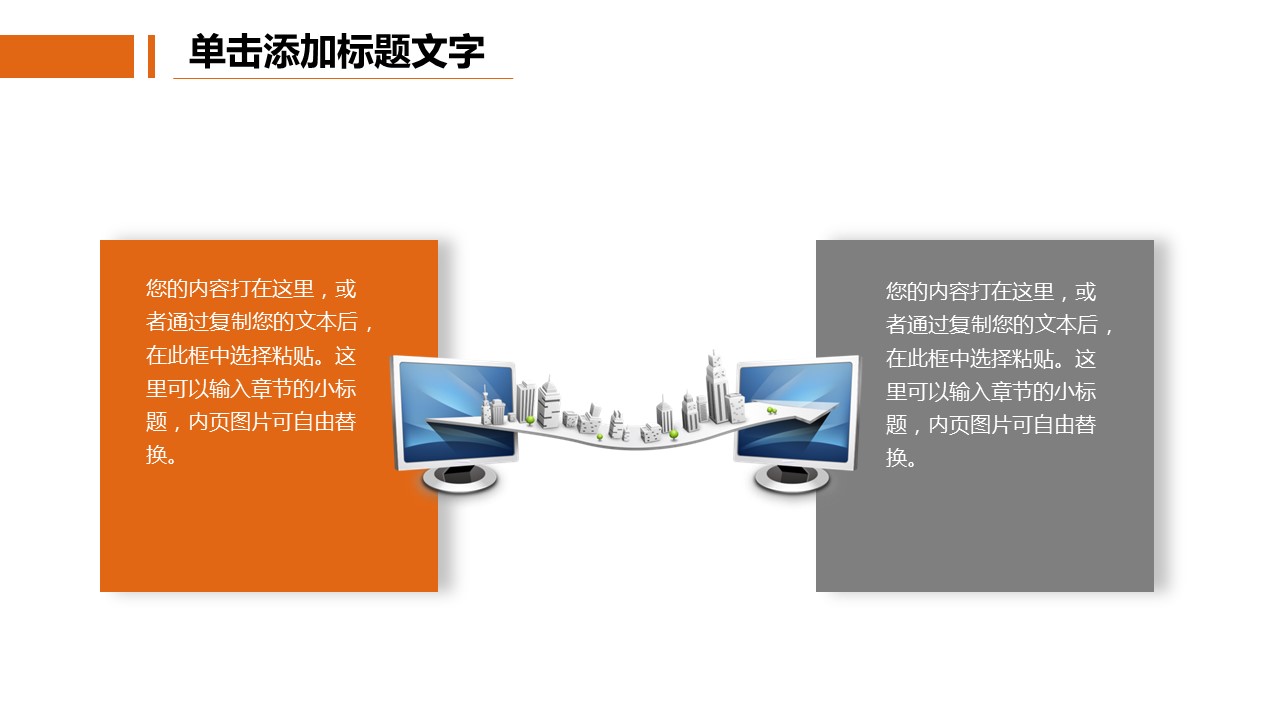 单击添加标题文字

您的内容打在这里，或者通过复制您的文本后，在此框中选择粘贴。这里可以输入章节的小标题，内页图片可自由替换。

您的内容打在这里，或者通过复制您的文本后，在此框中选择粘贴。这里可以输入章节的小标题，内页图片可自由替换。